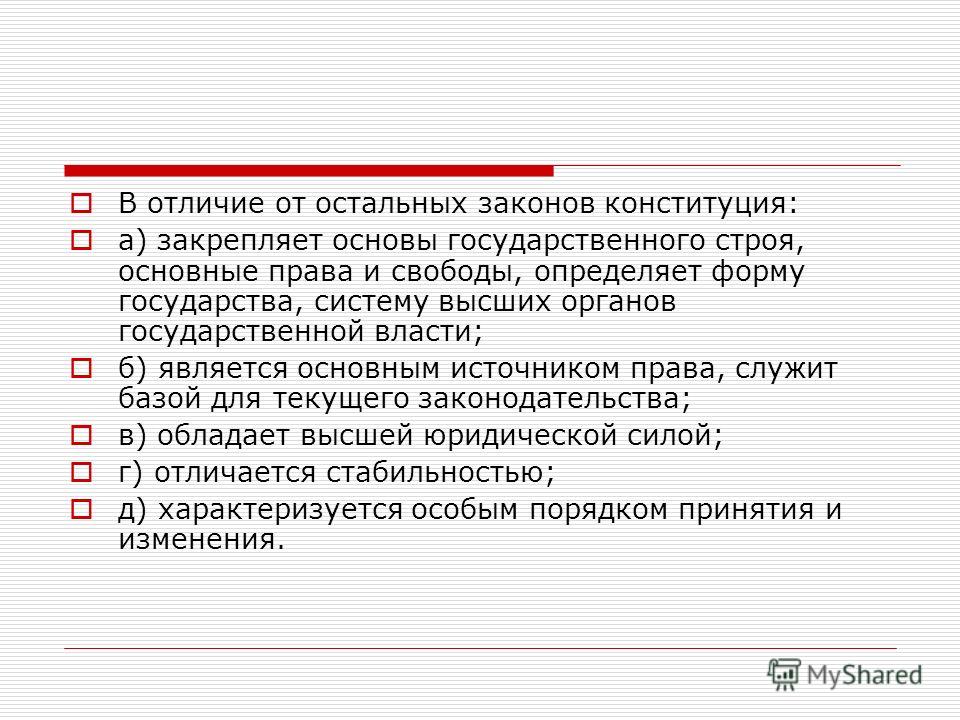 В отличие от остальных законов конституция:

а) закрепляет основы государственного строя, основные права и свободы, определяет форму государства, систему высших органов государственной власти;

б) является основным источником права, служит базой для текущего законодательства;

в) обладает высшей юридической силой;

г) отличается стабильностью;

д) характеризуется особым порядком принятия и изменения.

MyShared